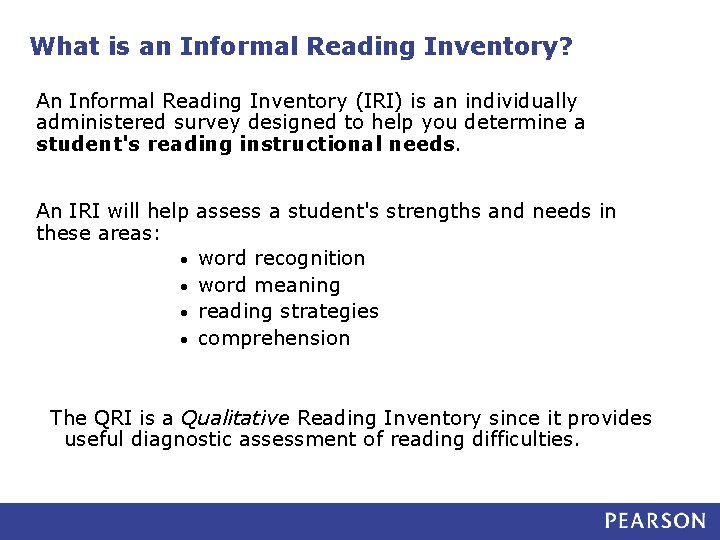 What is an Informal Reading Inventory?

An Informal Reading Inventory (IRI) is an individually administered survey designed to help you determine a student's reading instructional needs.

An IRI will help assess a student's strengths and needs in these areas:
• word recognition
• word meaning
• reading strategies
• comprehension

The QRI is a Qualitative Reading Inventory since it provides useful diagnostic assessment of reading difficulties.

PEARSON